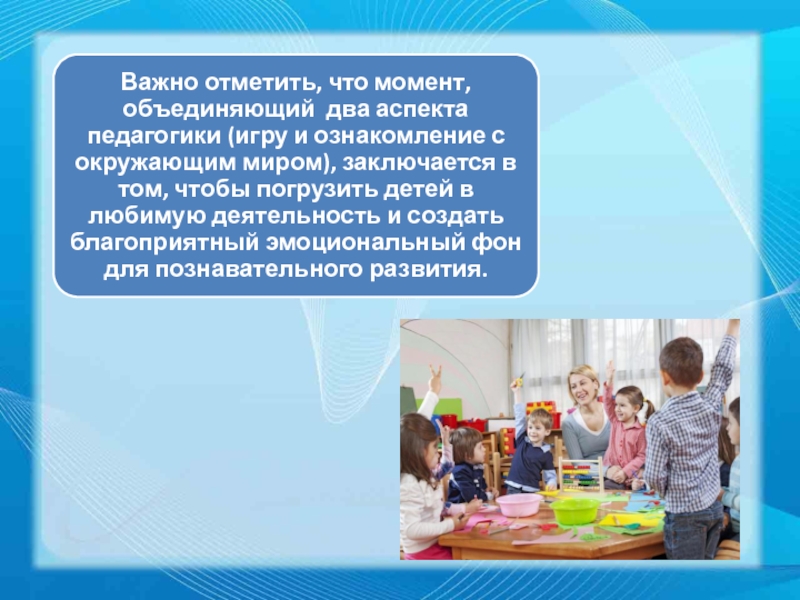 Важно отметить, что момент, объединяющий два аспекта педагогики (игру и ознакомление с окружающим миром), заключается в том, чтобы погрузить детей в любимую деятельность и создать благоприятный эмоциональный фон для познавательного развития.